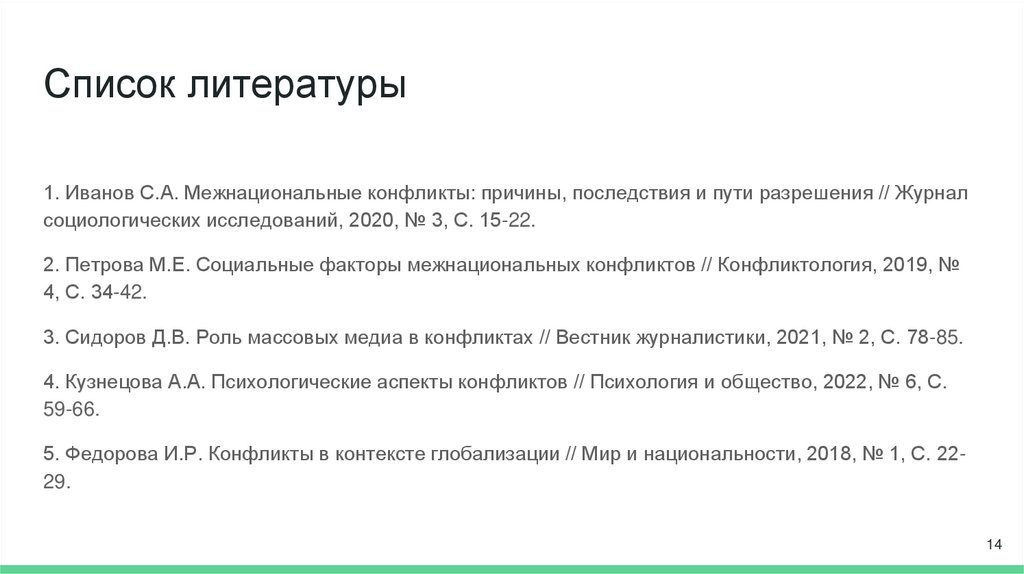 Список литературы

1. Иванов С.А. Межнациональные конфликты: причины, последствия и пути разрешения // Журнал социологических исследований, 2020, № 3, С. 15-22.

2. Петрова М.Е. Социальные факторы межнациональных конфликтов // Конфликтология, 2019, № 4, С. 34-42.

3. Сидоров Д.В. Роль массовых медиа в конфликтах // Вестник журналистики, 2021, № 2, С. 78-85.

4. Кузнецова А.А. Психологические аспекты конфликтов // Психология и общество, 2022, № 6, С. 59-66.

5. Федорова И.Р. Конфликты в контексте глобализации // Мир и национальности, 2018, № 1, С. 22-29.

14